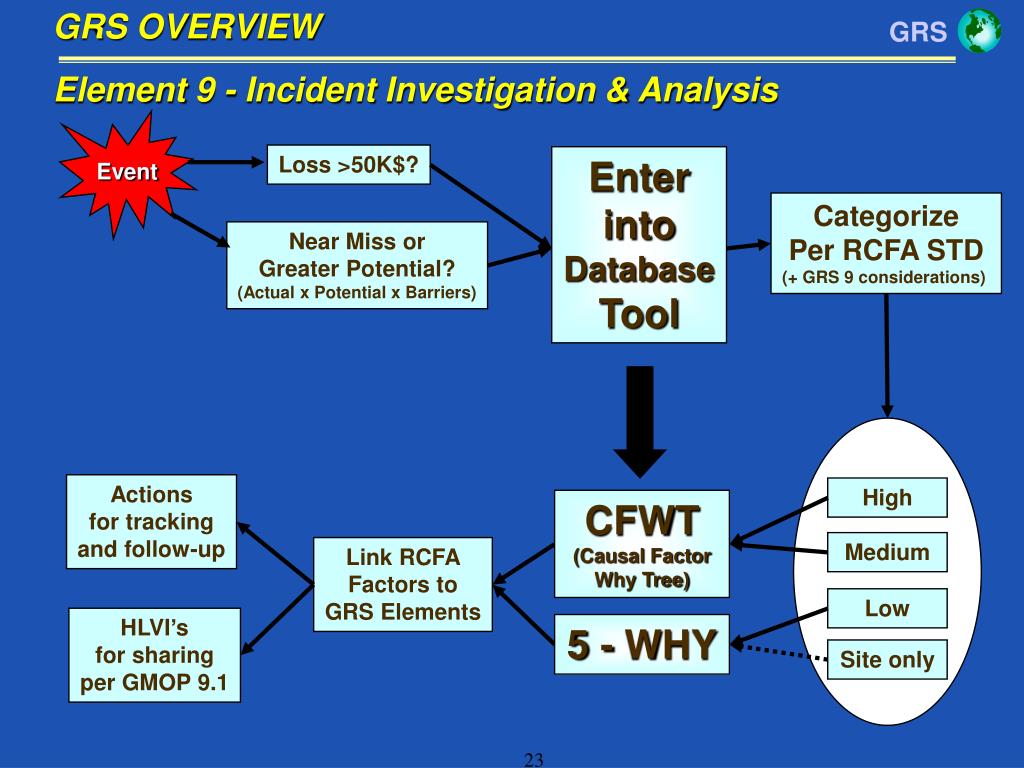 GRS OVERVIEW

GRS

Element 9 - Incident Investigation & Analysis

Event

Loss >50K$?

Near Miss or Greater Potential? (Actual x Potential x Barriers)

Enter into Database Tool

Categorize Per RCFA STD (+ GRS 9 considerations)

High

Medium

Low

Site only

CFWT (Causal Factor Why Tree)

5 - WHY

Link RCFA Factors to GRS Elements

Actions for tracking and follow-up

HLVI's for sharing per GMOP 9.1

23